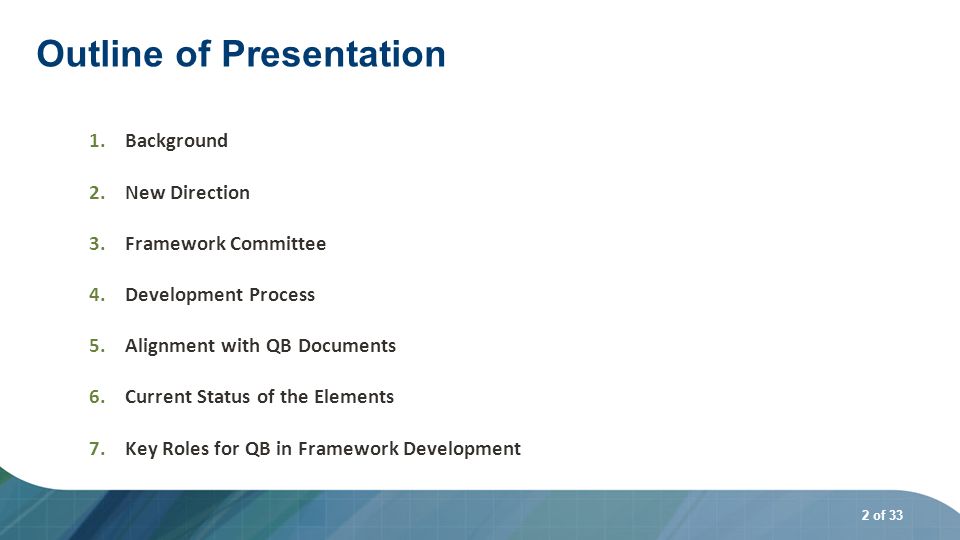 Outline of Presentation

1. Background
2. New Direction
3. Framework Committee
4. Development Process
5. Alignment with QB Documents
6. Current Status of the Elements
7. Key Roles for QB in Framework Development

2 of 33